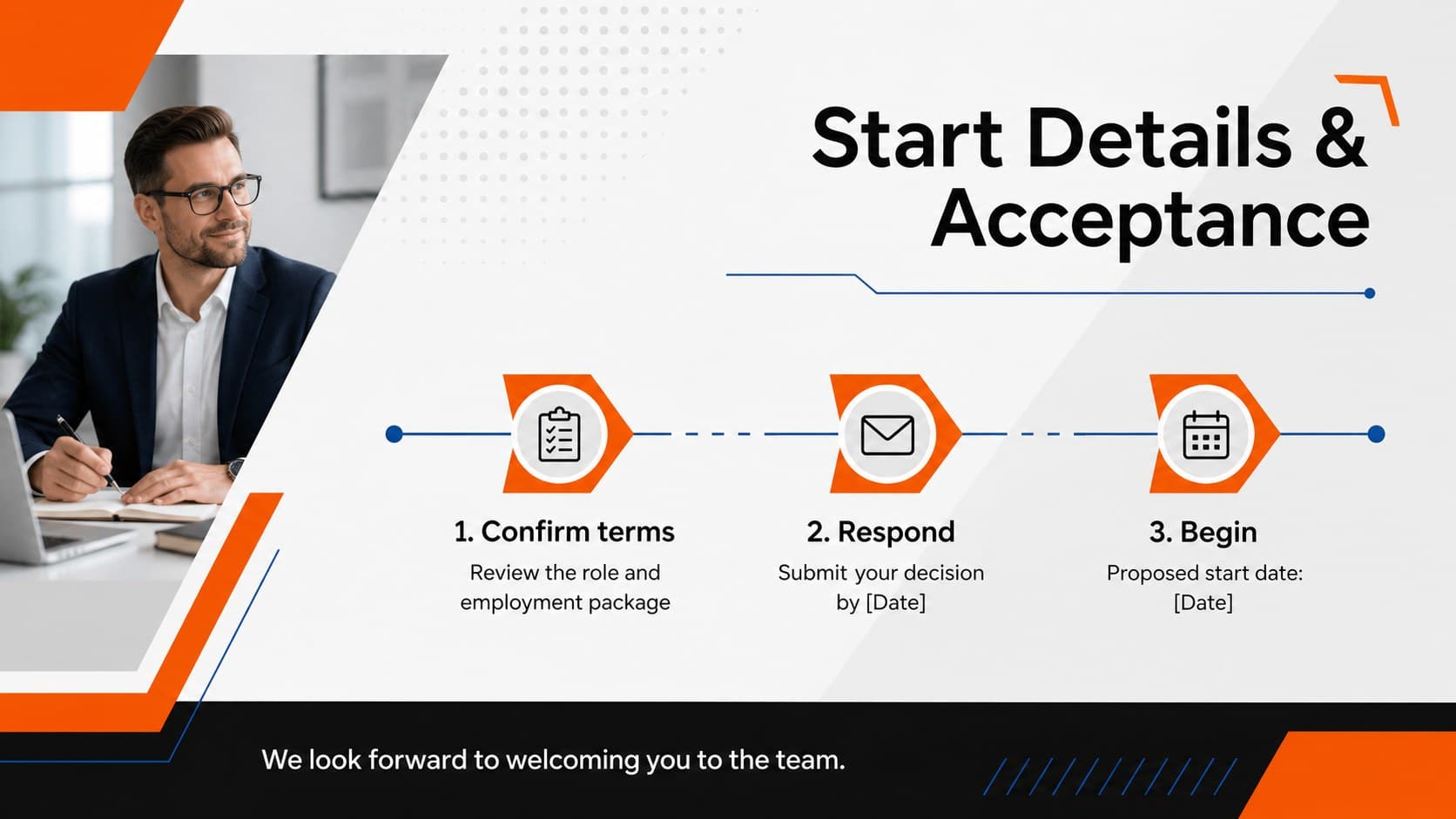 Start Details &
Acceptance

1. Confirm terms
Review the role and employment package

2. Respond
Submit your decision by [Date]

3. Begin
Proposed start date: [Date]

We look forward to welcoming you to the team.